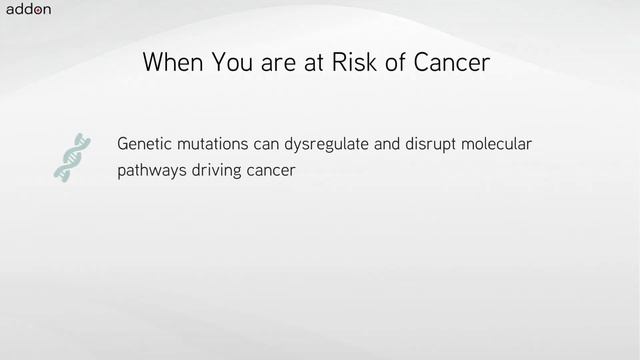 addon

When You are at Risk of Cancer

Genetic mutations can dysregulate and disrupt molecular pathways driving cancer